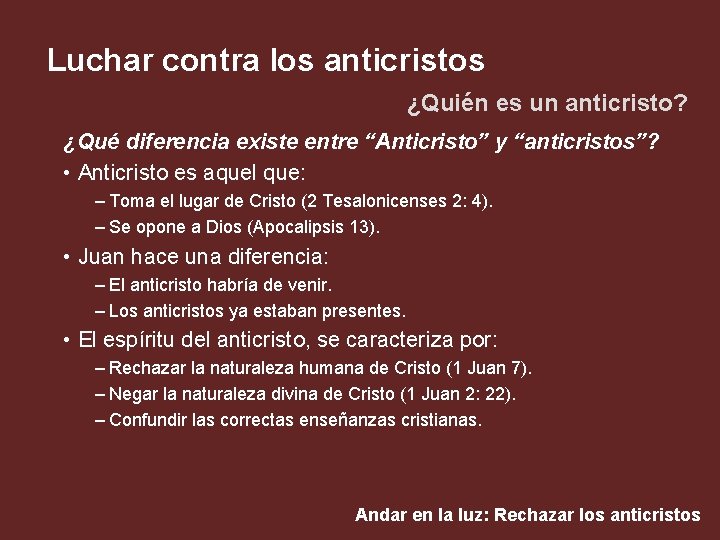 Luchar contra los anticristos

¿Quién es un anticristo?

¿Qué diferencia existe entre “Anticristo” y “anticristos”?

• Anticristo es aquel que:
– Toma el lugar de Cristo (2 Tesalonicenses 2: 4).
– Se opone a Dios (Apocalipsis 13).

• Juan hace una diferencia:
– El anticristo habría de venir.
– Los anticristos ya estaban presentes.

• El espíritu del anticristo, se caracteriza por:
– Rechazar la naturaleza humana de Cristo (1 Juan 7).
– Negar la naturaleza divina de Cristo (1 Juan 2: 22).
– Confundir las correctas enseñanzas cristianas.

Andar en la luz: Rechazar los anticristos